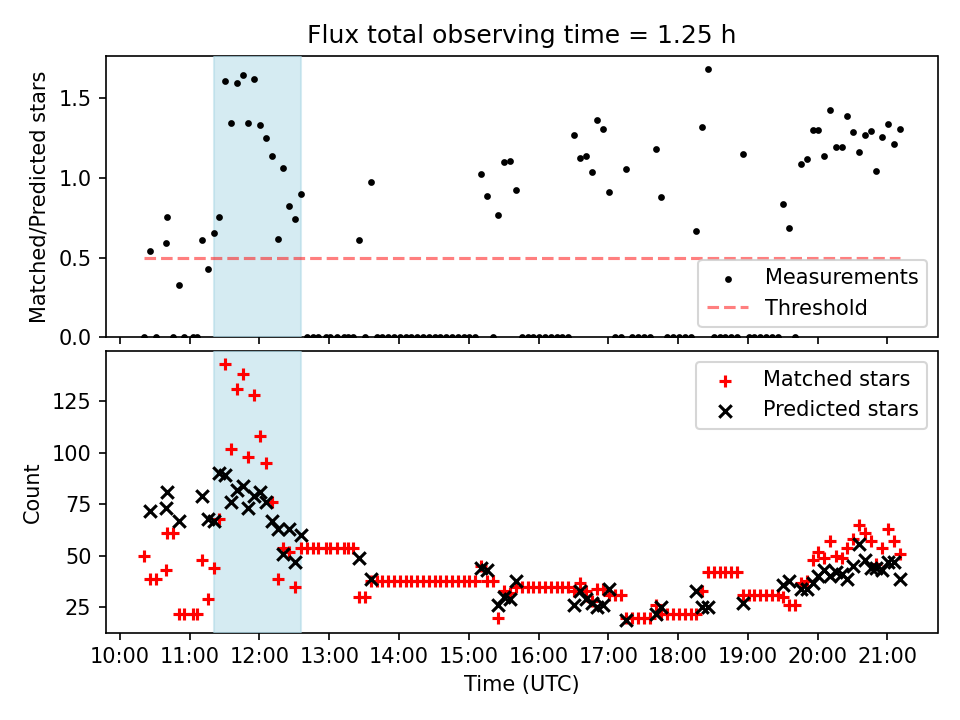 Flux total observing time = 1.25 h

Matched/Predicted stars

1.5
1.0
0.5
0.0

Measurements
Threshold

Count

125
100
75
50
25

Matched stars
Predicted stars

10:00 11:00 12:00 13:00 14:00 15:00 16:00 17:00 18:00 19:00 20:00 21:00

Time (UTC)